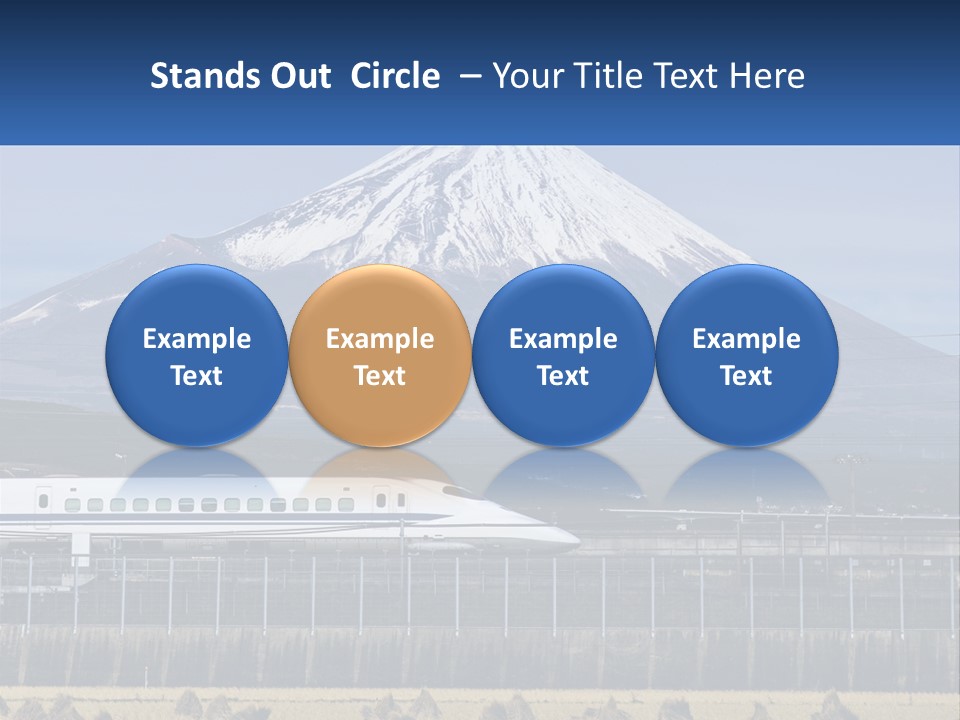 Stands Out Circle – Your Title Text Here

Example Text

Example Text

Example Text

Example Text